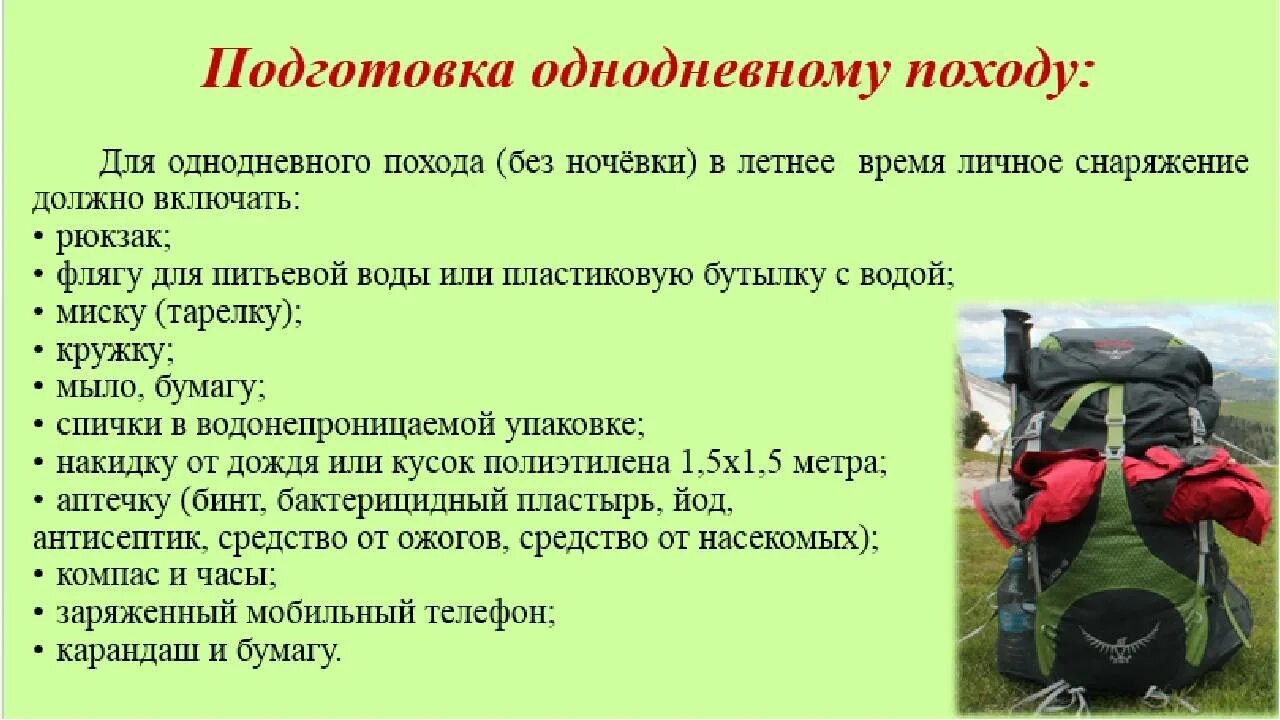 Подготовка однодневному походу:

Для однодневного похода (без ночёвки) в летнее время личное снаряжение должно включать:
• рюкзак;
• флягу для питьевой воды или пластиковую бутылку с водой;
• миску (тарелку);
• кружку;
• мыло, бумагу;
• спички в водонепроницаемой упаковке;
• накидку от дождя или кусок полиэтилена 1,5х1,5 метра;
• аптечку (бинт, бактерицидный пластырь, йод, антисептик, средство от ожогов, средство от насекомых);
• компас и часы;
• заряженный мобильный телефон;
• карандаш и бумагу.